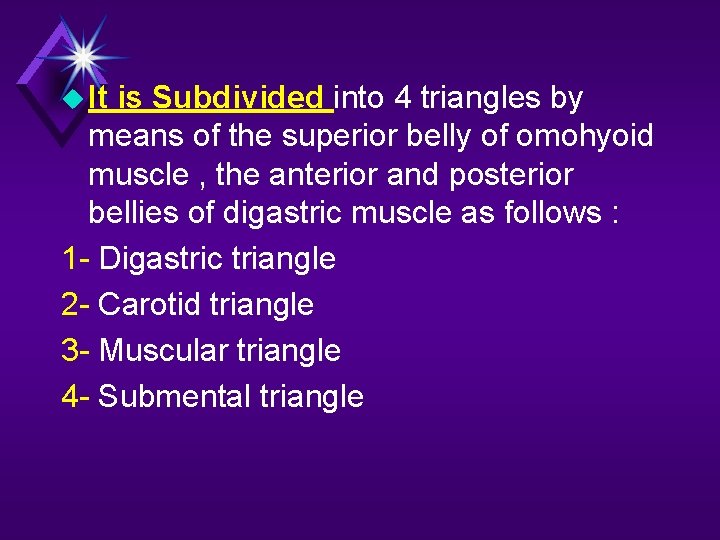 It is Subdivided into 4 triangles by means of the superior belly of omohyoid muscle , the anterior and posterior bellies of digastric muscle as follows :

1- Digastric triangle

2- Carotid triangle

3- Muscular triangle

4- Submental triangle